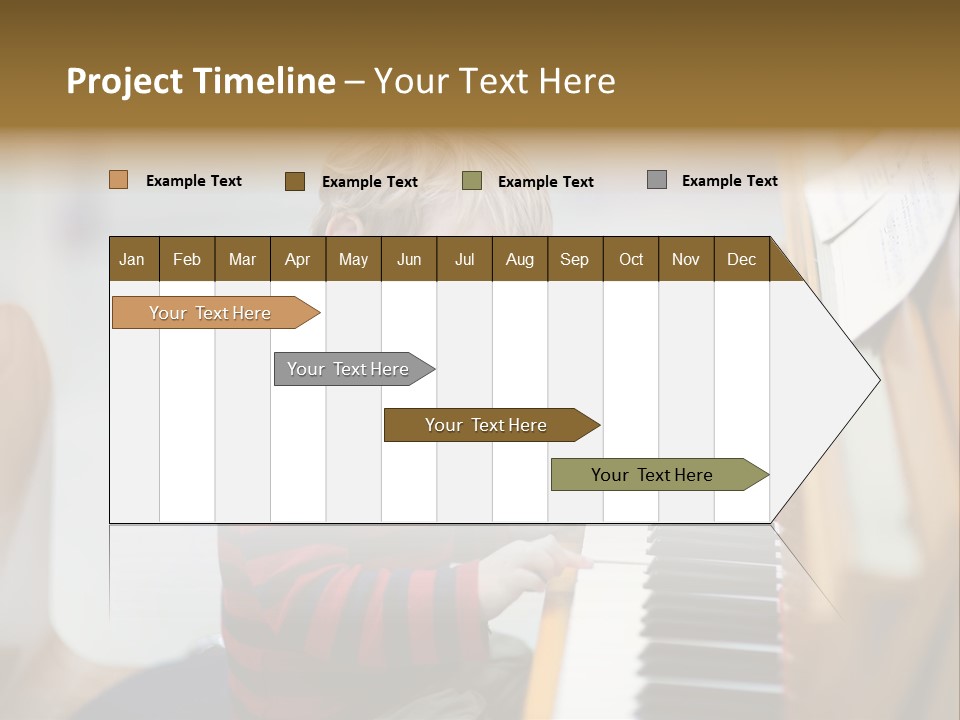 Project Timeline – Your Text Here

Example Text
Example Text
Example Text
Example Text

| Jan | Feb | Mar | Apr | May | Jun | Jul | Aug | Sep | Oct | Nov | Dec |
|---|---|---|---|---|---|---|---|---|---|---|---|

Your Text Here
Your Text Here
Your Text Here
Your Text Here